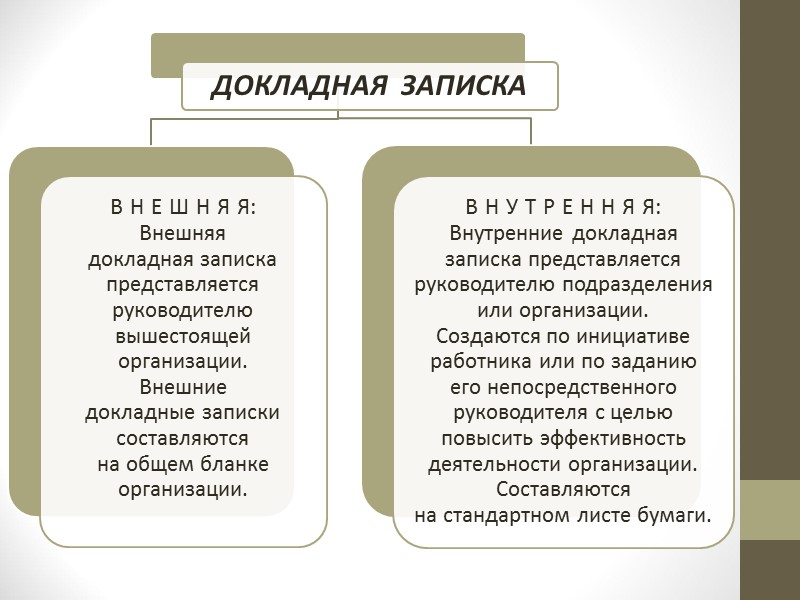 ДОКЛАДНАЯ ЗАПИСКА

В Н Е Ш Н Я Я:
Внешняя докладная записка представляется руководителю вышестоящей организации. Внешние докладные записки составляются на общем бланке организации.

В Н У Т Р Е Н Н Я Я:
Внутренние докладная записка представляется руководителю подразделения или организации. Создаются по инициативе работника или по заданию его непосредственного руководителя с целью повысить эффективность деятельности организации. Составляются на стандартном листе бумаги.